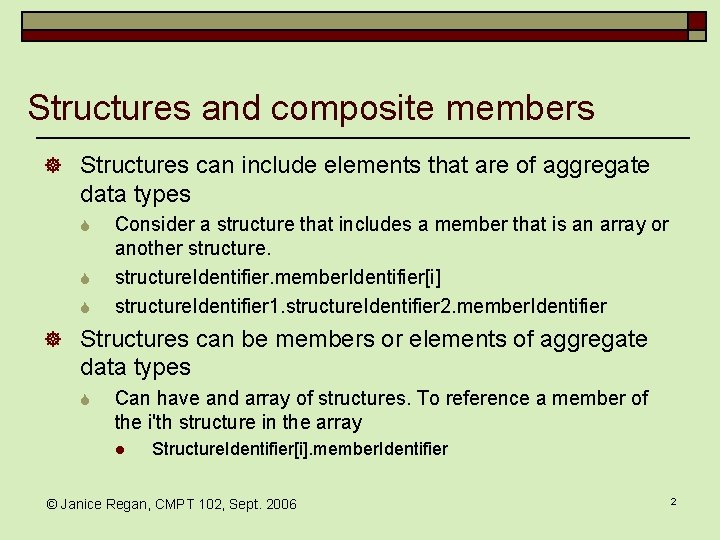 Structures and composite members

Structures can include elements that are of aggregate data types

Consider a structure that includes a member that is an array or another structure.

structureIdentifier.memberIdentifier[i]

structureIdentifier1.structureIdentifier2.memberIdentifier

Structures can be members or elements of aggregate data types

Can have and array of structures. To reference a member of the i'th structure in the array

StructureIdentifier[i].memberIdentifier

© Janice Regan, CMPT 102, Sept. 2006

2